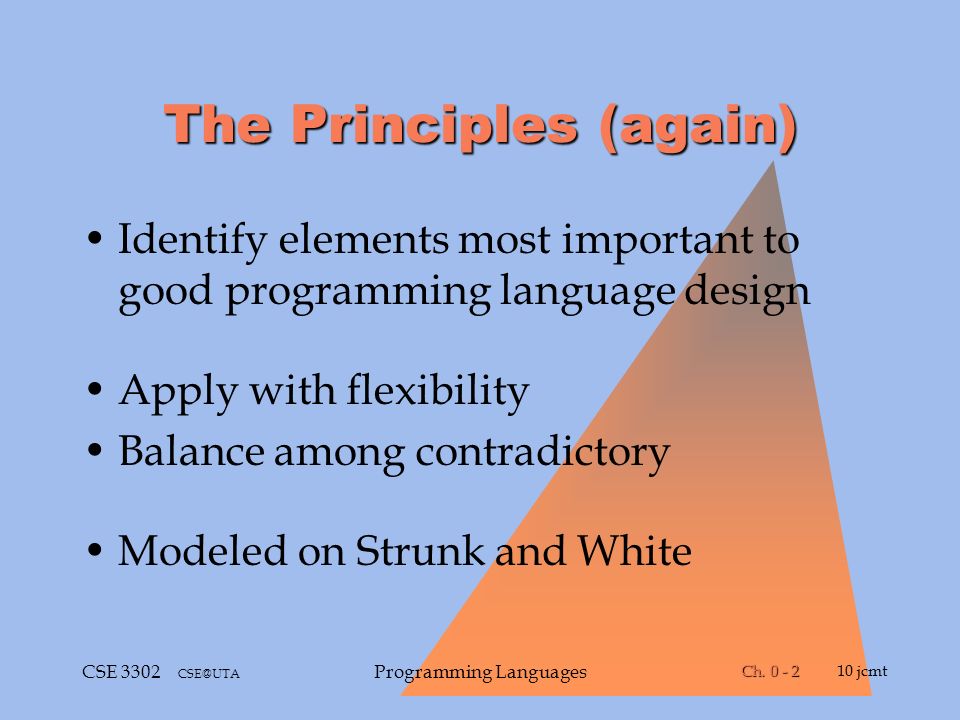 The Principles (again)

• Identify elements most important to good programming language design

• Apply with flexibility
• Balance among contradictory

• Modeled on Strunk and White

CSE 3302 CSE@UTA Programming Languages Ch. 0 - 2 10 jcmt